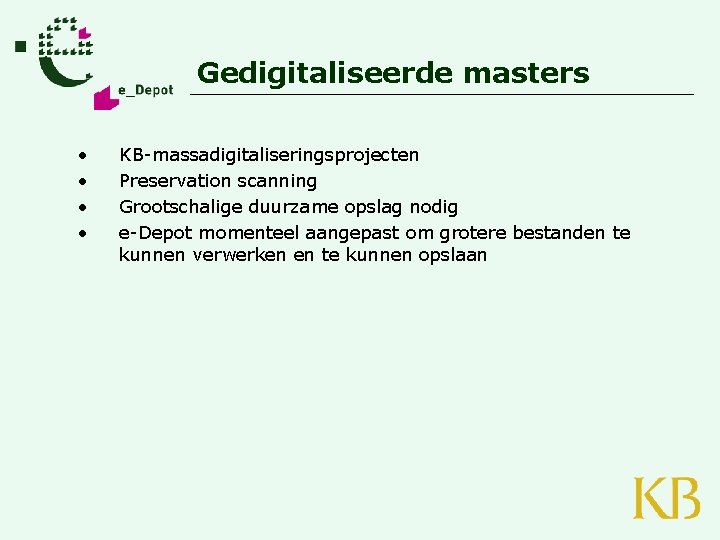 e_Depot

Gedigitaliseerde masters

• KB-massadigitaliseringsprojecten
• Preservation scanning
• Grootschalige duurzame opslag nodig
• e-Depot momenteel aangepast om grotere bestanden te kunnen verwerken en te kunnen opslaan

KB